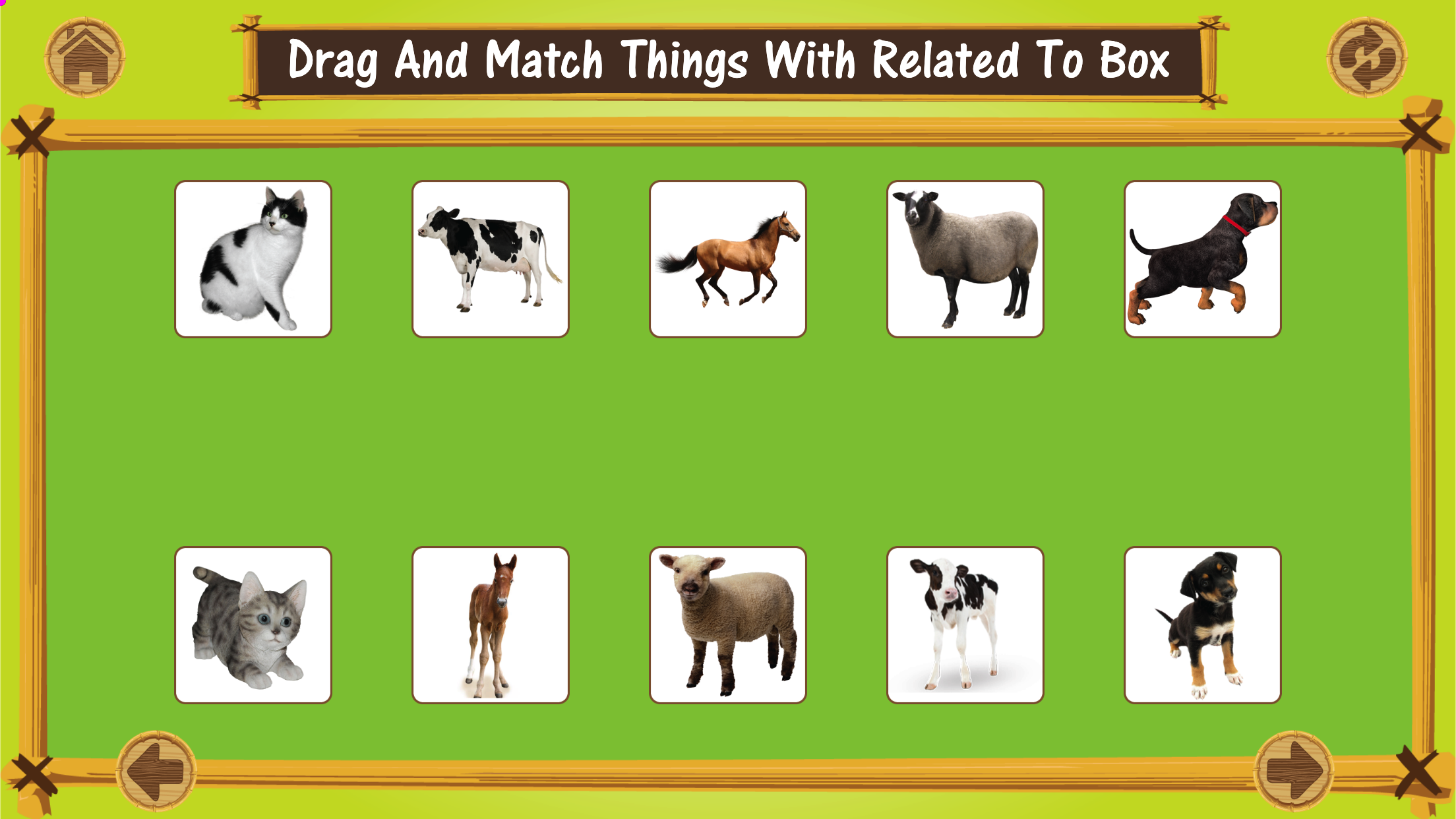 Drag And Match Things With Related To Box